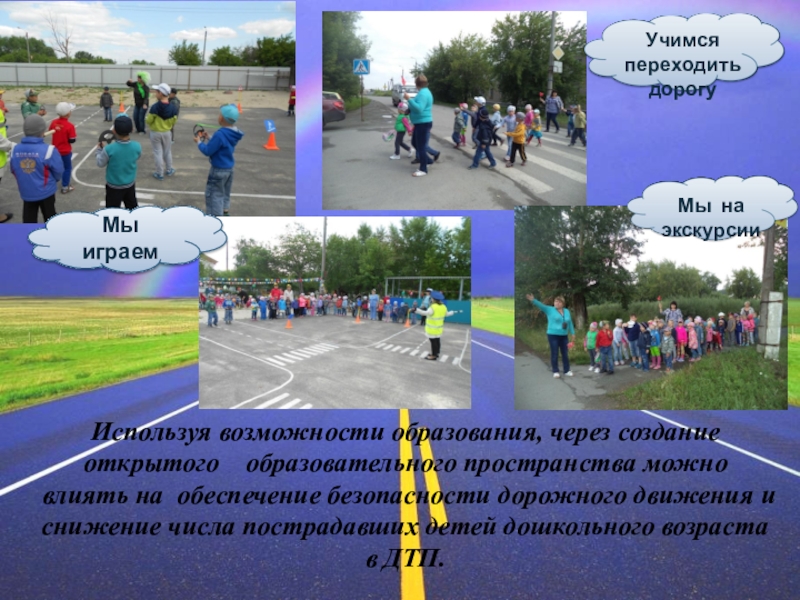 Учимся переходить дорогу

Мы на экскурсии

Мы играем

Используя возможности образования, через создание открытого образовательного пространства можно влиять на обеспечение безопасности дорожного движения и снижение числа пострадавших детей дошкольного возраста в ДТП.